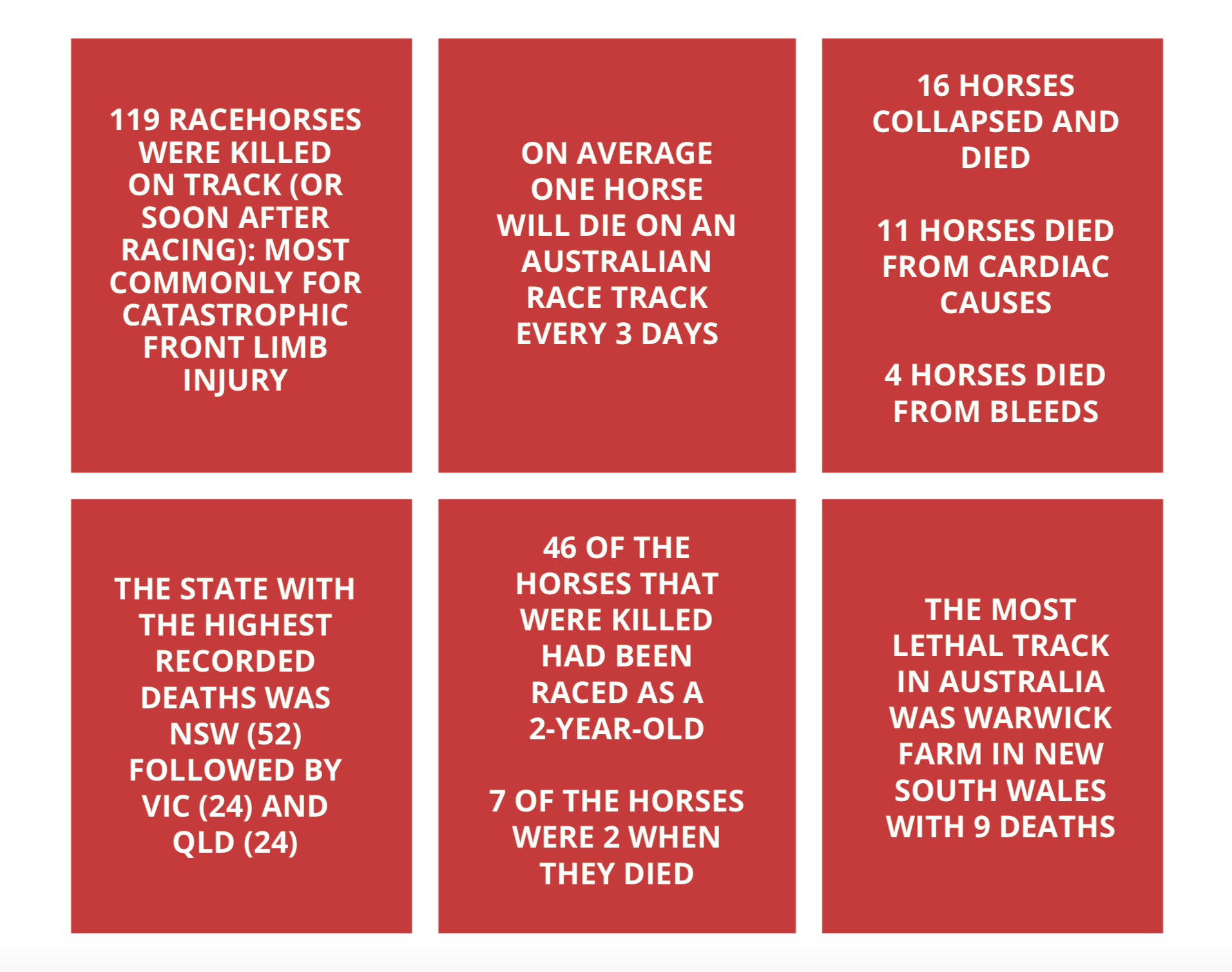 119 RACEHORSES WERE KILLED ON TRACK (OR SOON AFTER RACING): MOST COMMONLY FOR CATASTROPHIC FRONT LIMB INJURY

ON AVERAGE ONE HORSE WILL DIE ON AN AUSTRALIAN RACE TRACK EVERY 3 DAYS

16 HORSES COLLAPSED AND DIED

11 HORSES DIED FROM CARDIAC CAUSES

4 HORSES DIED FROM BLEEDS

THE STATE WITH THE HIGHEST RECORDED DEATHS WAS NSW (52) FOLLOWED BY VIC (24) AND QLD (24)

46 OF THE HORSES THAT WERE KILLED HAD BEEN RACED AS A 2-YEAR-OLD

7 OF THE HORSES WERE 2 WHEN THEY DIED

THE MOST LETHAL TRACK IN AUSTRALIA WAS WARWICK FARM IN NEW SOUTH WALES WITH 9 DEATHS